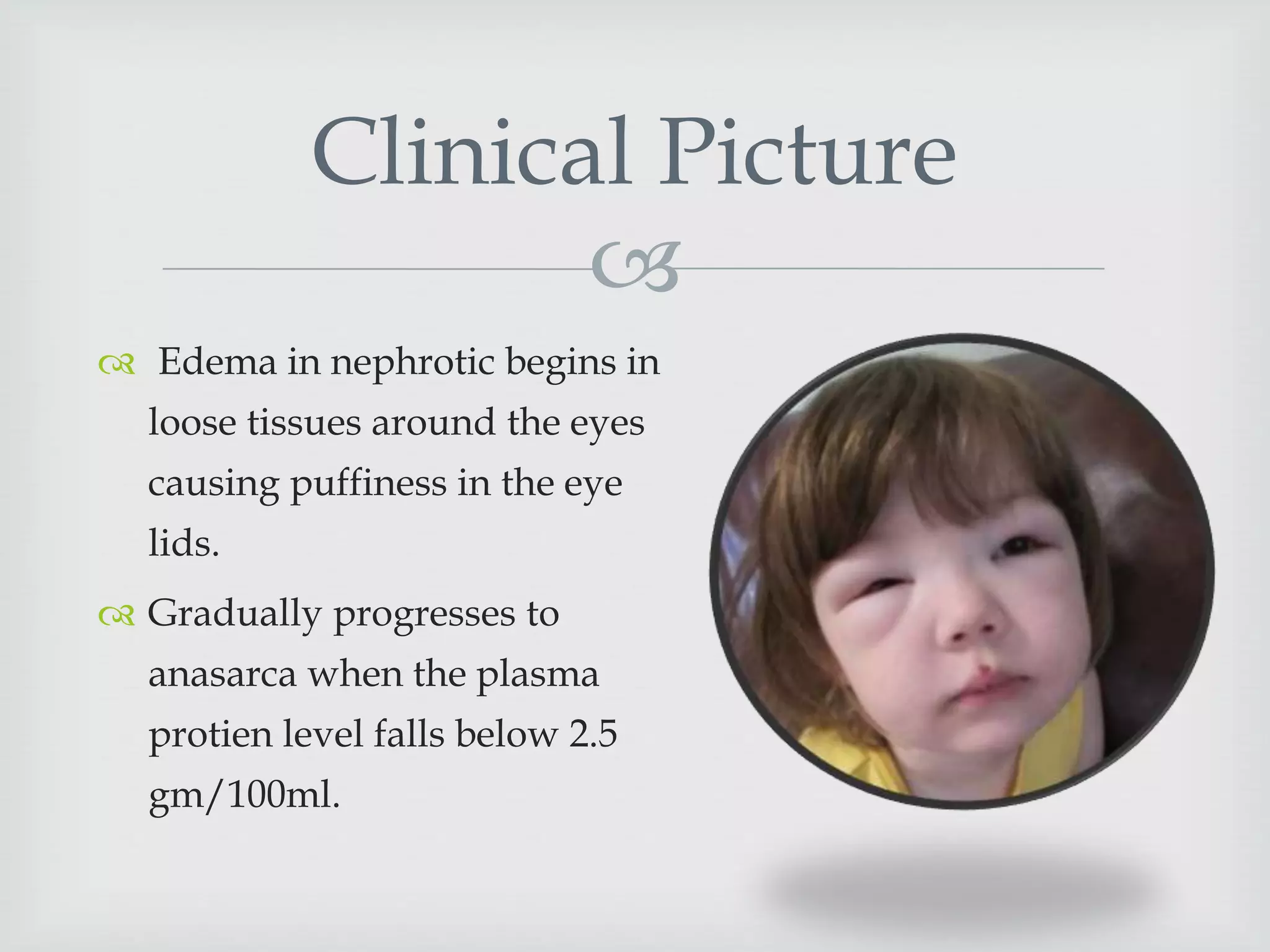 Clinical Picture

Edema in nephrotic begins in loose tissues around the eyes causing puffiness in the eye lids.

Gradually progresses to anasarca when the plasma protien level falls below 2.5 gm/100ml.